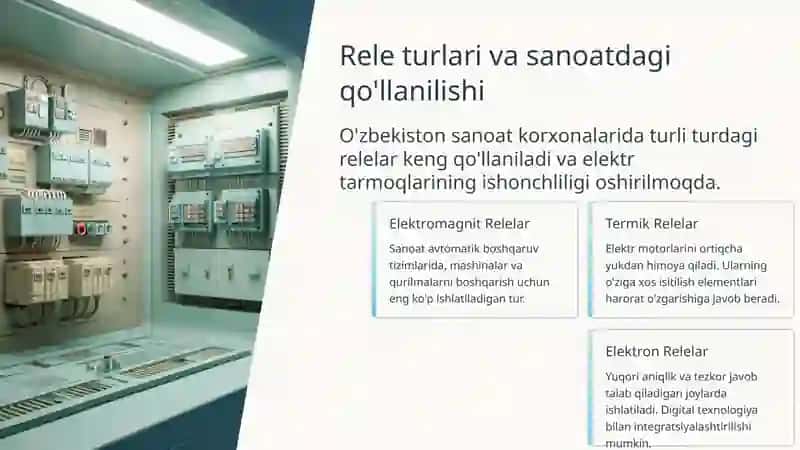 Rele turlari va sanoatdagi qo'llanilishi

O'zbekiston sanoat korxonalarida turli turdagi relelar keng qo'llaniladi va elektr tarmoqlarining ishonchliligi oshirilmoqda.

Elektromagnit Relelar

Sanoat avtomatik boshqaruv tizimlarida, mashinalar va qurilmalarni boshqarish uchun eng ko'p ishlatiladigan tur.

Termik Relelar

Elektr motorlarini ortiqcha yukdan himoya qiladi. Ularning o'ziga xos isitilish elementlari harorat o'zgarishiga javob beradi.

Elektron Relelar

Yuqori aniqlik va tezkor javob talab qiladigan joylarda ishlatiladi. Digital texnologiya bilan integratsiyalashtirilishi mumkin.